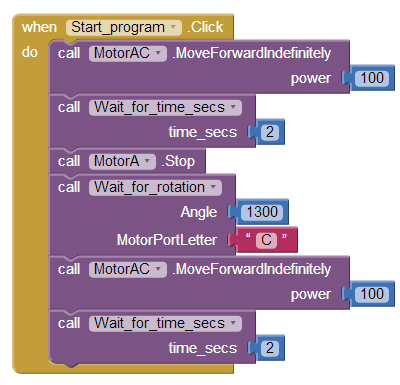 when Start_program .Click
do call MotorAC .MoveForwardIndefinitely
power 100
call Wait_for_time_secs
time_secs 2
call MotorA .Stop
call Wait_for_rotation
Angle 1300
MotorPortLetter " C "
call MotorAC .MoveForwardIndefinitely
power 100
call Wait_for_time_secs
time_secs 2